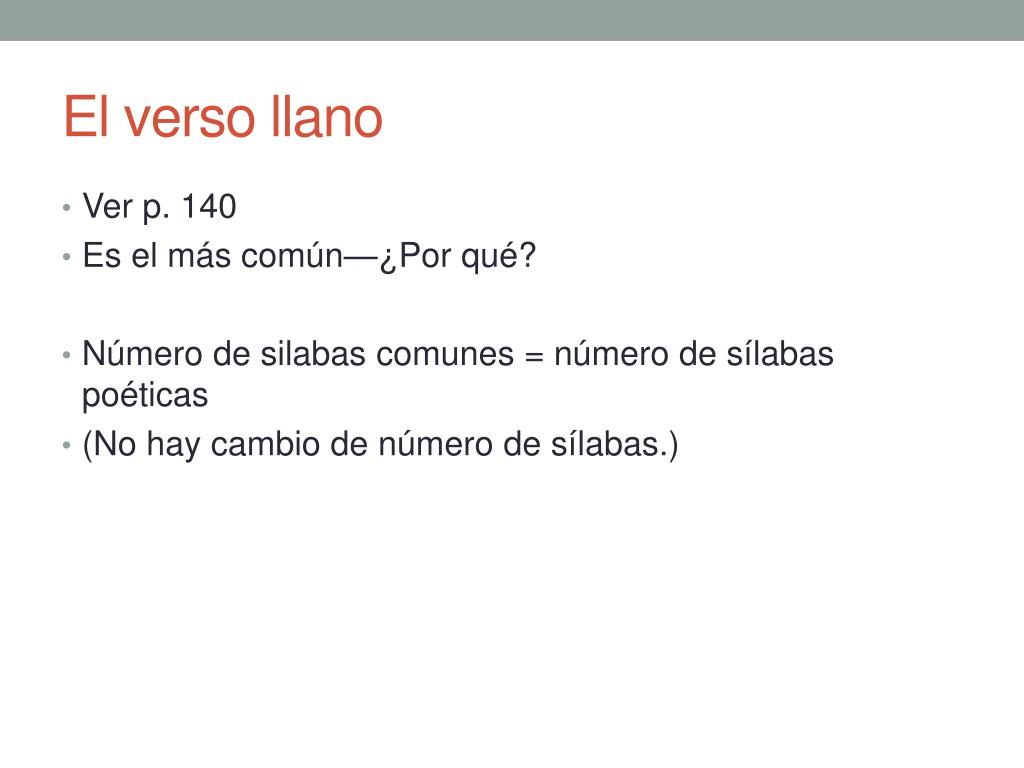 El verso llano

• Ver p. 140
• Es el más común—¿Por qué?

• Número de silabas comunes = número de sílabas poéticas
• (No hay cambio de número de sílabas.)